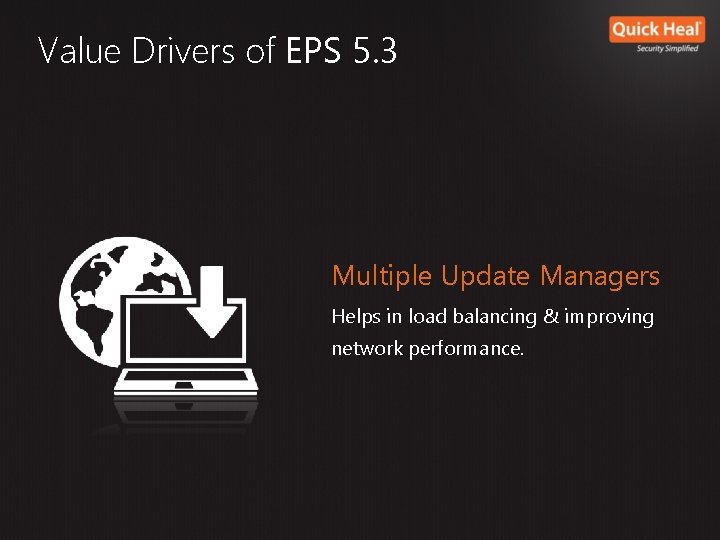 Value Drivers of EPS 5.3

Quick Heal
Security Simplified

Multiple Update Managers

Helps in load balancing & improving network performance.